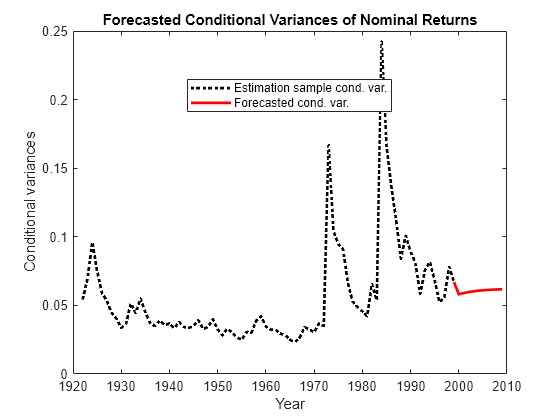 Forecasted Conditional Variances of Nominal Returns

Estimation sample cond. var.
Forecasted cond. var.

Conditional variances

0.25
0.2
0.15
0.1
0.05
0

1920 1930 1940 1950 1960 1970 1980 1990 2000 2010

Year